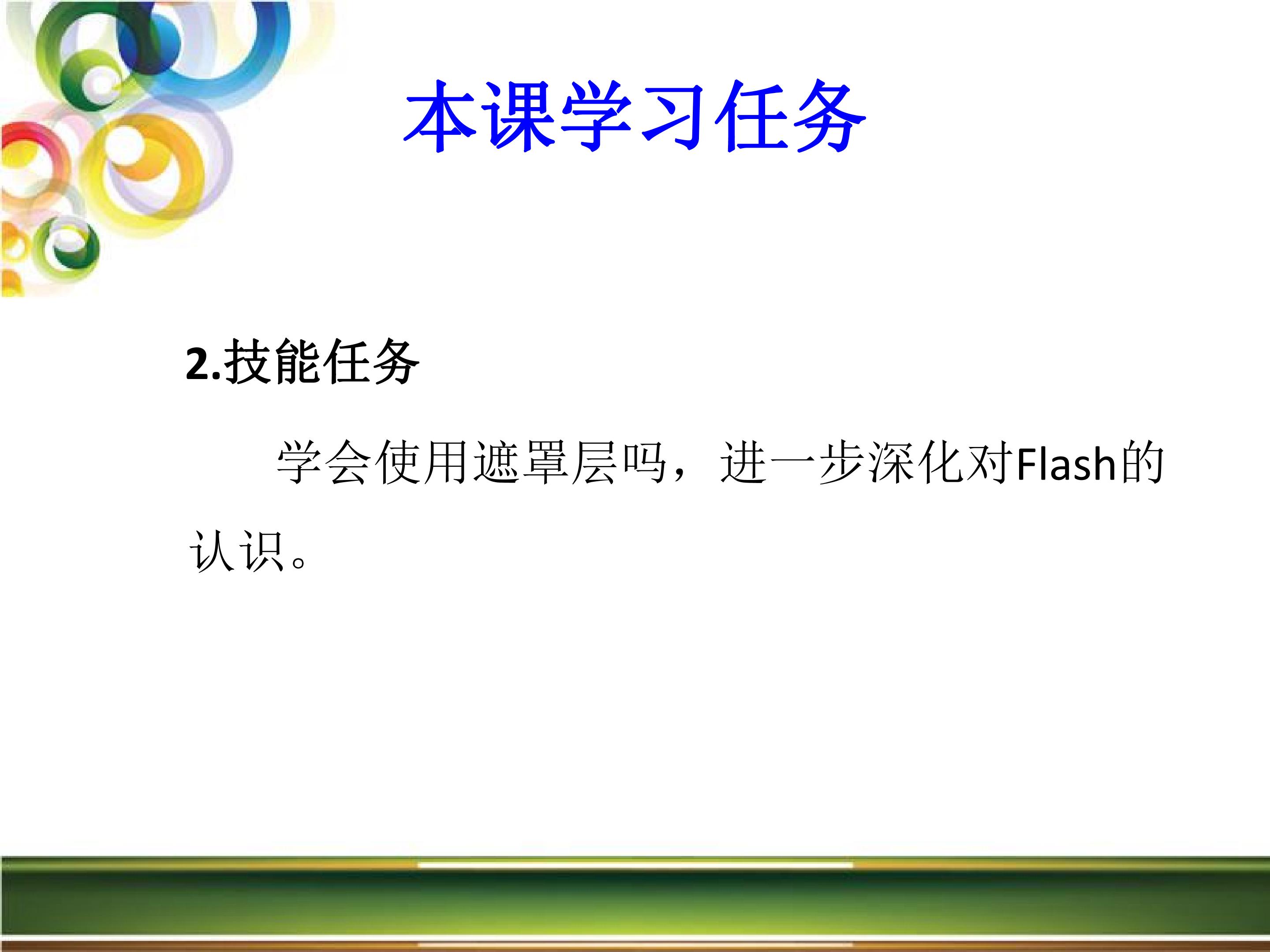 本课学习任务

2.技能任务

学会使用遮罩层吗，进一步深化对Flash的认识。